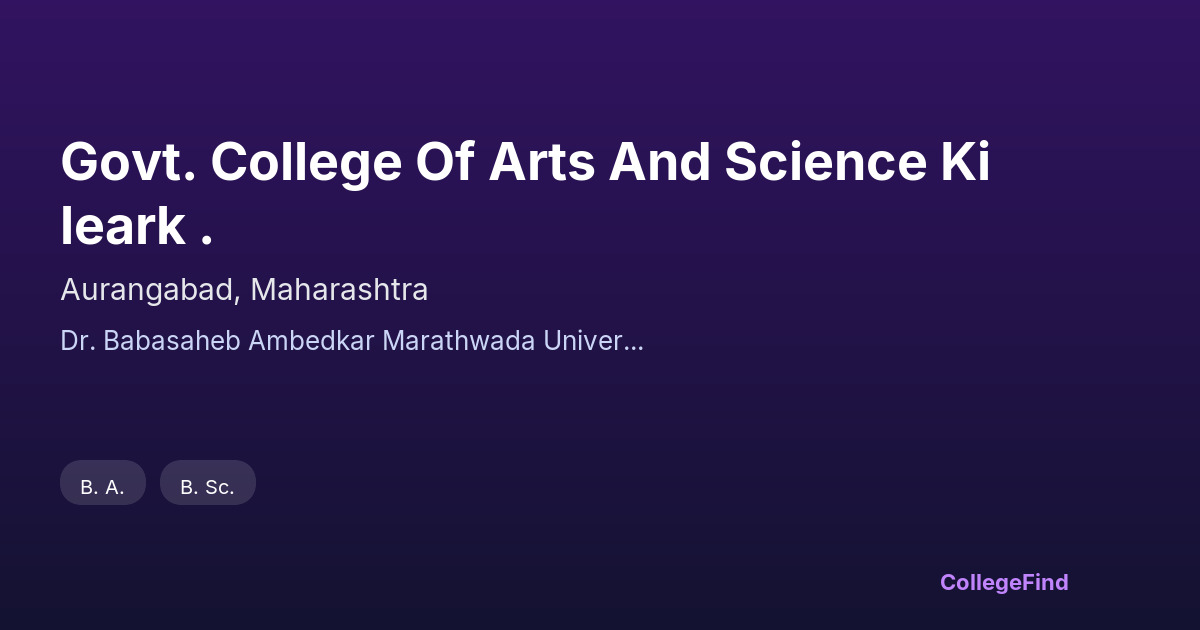 Govt. College Of Arts And Science Ki leark .

Aurangabad, Maharashtra

Dr. Babasaheb Ambedkar Marathwada Univer...

B. A.

B. Sc.

CollegeFind